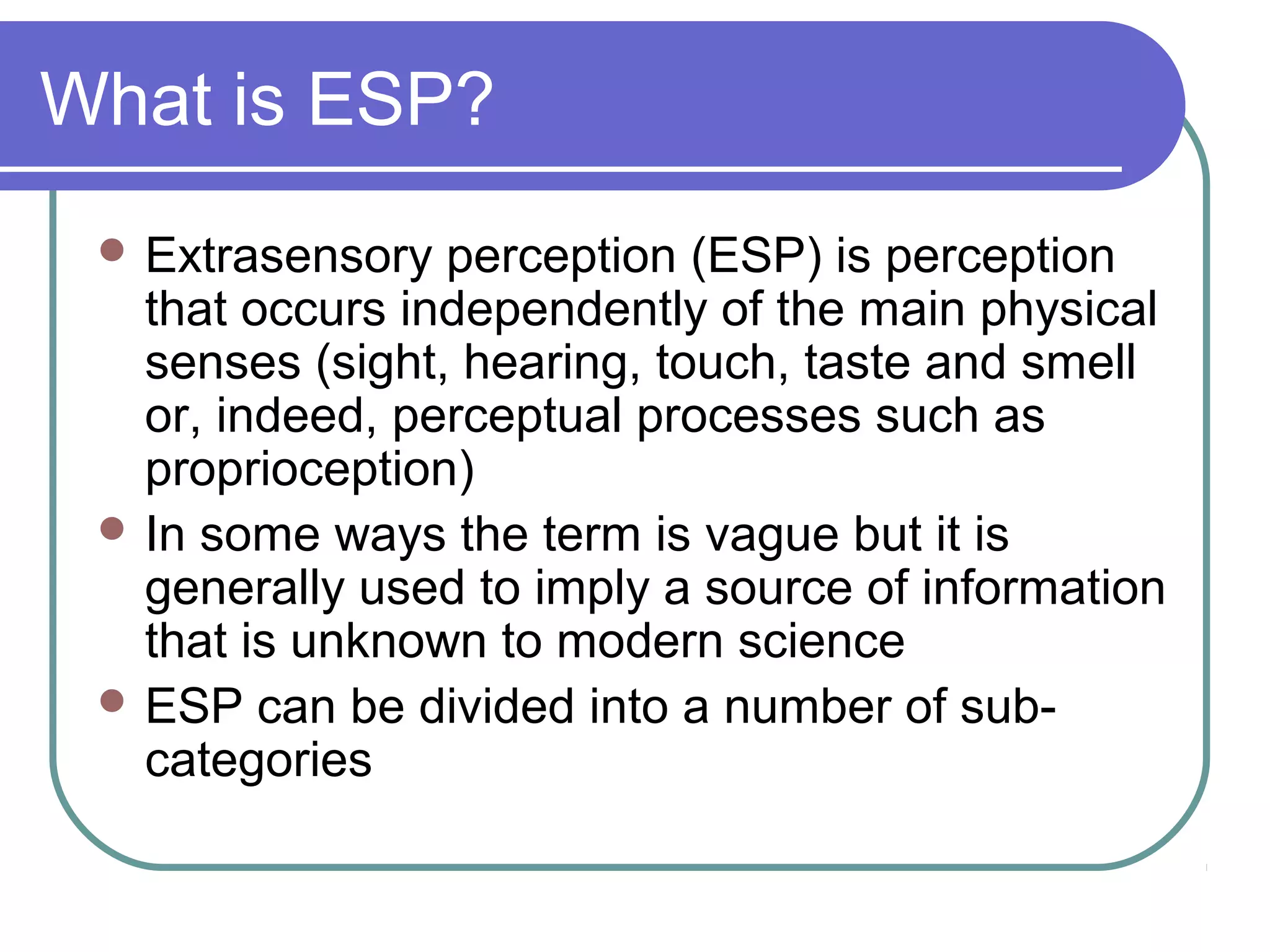 What is ESP?

- Extrasensory perception (ESP) is perception that occurs independently of the main physical senses (sight, hearing, touch, taste and smell or, indeed, perceptual processes such as proprioception)
- In some ways the term is vague but it is generally used to imply a source of information that is unknown to modern science
- ESP can be divided into a number of sub-categories